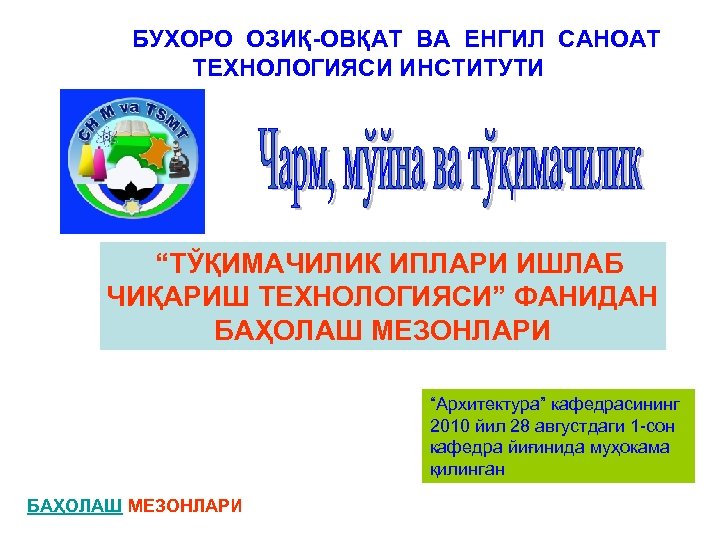 БУХОРО ОЗИҚ-ОВҚАТ ВА ЕНГИЛ САНОАТ ТЕХНОЛОГИЯСИ ИНСТИТУТИ

CH M va TSMT

Чарм, мўйна ва тўқимачилик

“ТЎҚИМАЧИЛИК ИПЛАРИ ИШЛАБ ЧИҚАРИШ ТЕХНОЛОГИЯСИ” ФАНИДАН БАҲОЛАШ МЕЗОНЛАРИ

“Архитектура” кафедрасининг 2010 йил 28 августдаги 1-сон кафедра йиғинида муҳокама қилинган

БАҲОЛАШ МЕЗОНЛАРИ